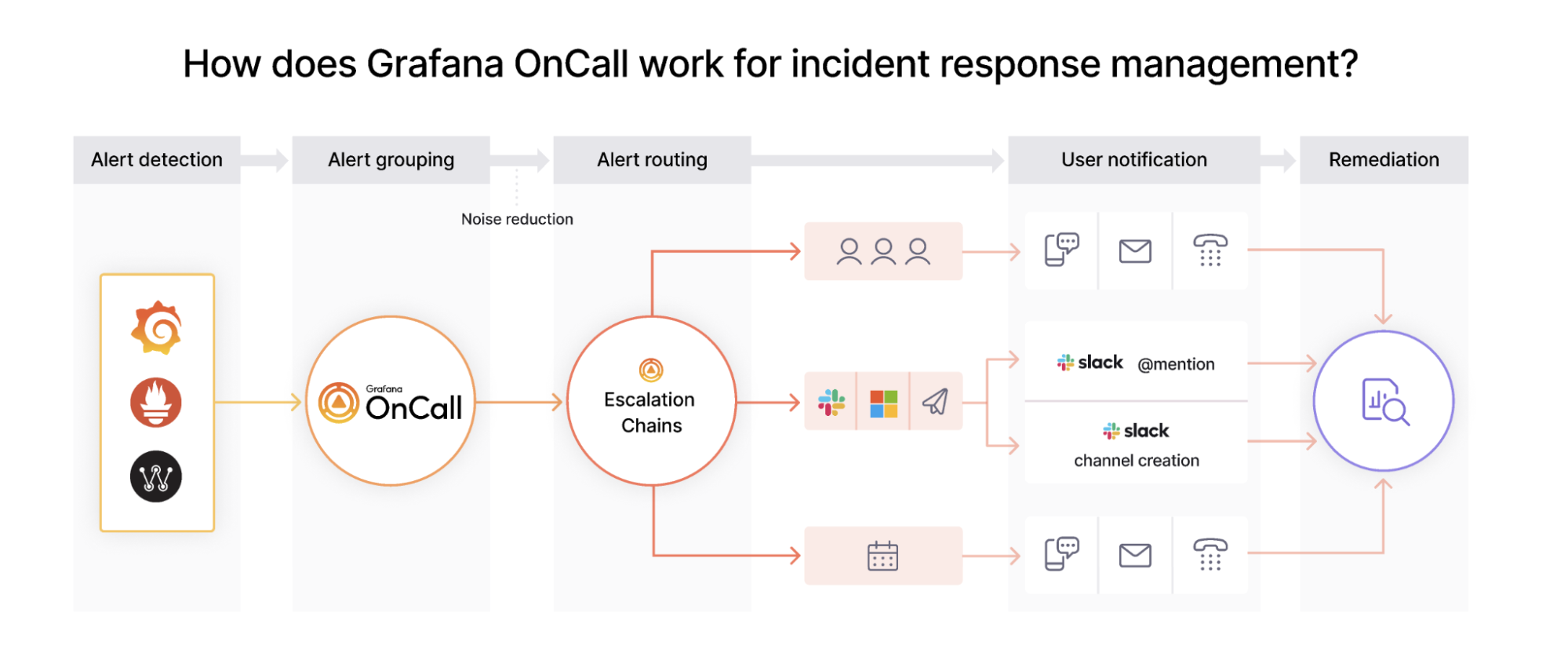 How does Grafana OnCall work for incident response management?

Alert detection

Alert grouping

Alert routing

User notification

Remediation

Noise reduction

Grafana OnCall

Escalation Chains

slack @mention

slack channel creation